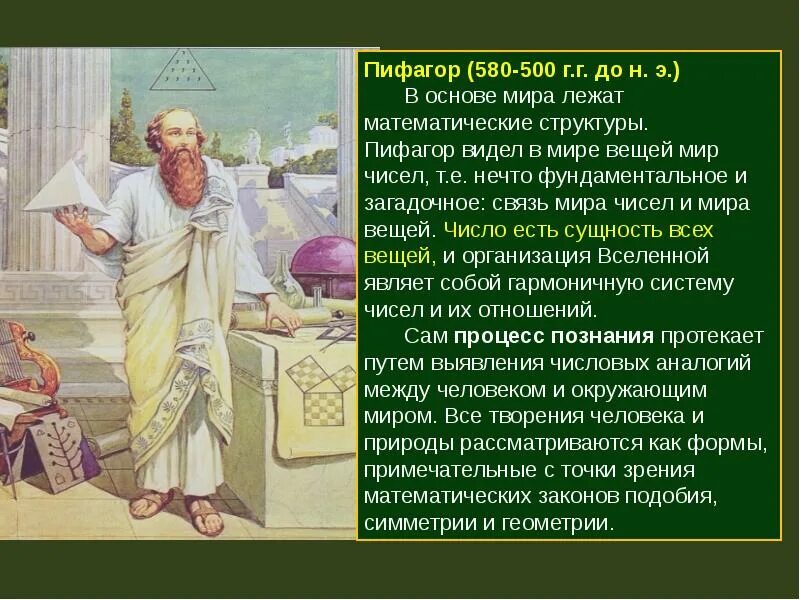 Пифагор (580-500 г.г. до н. э.)

В основе мира лежат математические структуры. Пифагор видел в мире вещей мир чисел, т.е. нечто фундаментальное и загадочное: связь мира чисел и мира вещей. Число есть сущность всех вещей, и организация Вселенной являет собой гармоничную систему чисел и их отношений.

Сам процесс познания протекает путем выявления числовых аналогий между человеком и окружающим миром. Все творения человека и природы рассматриваются как формы, примечательные с точки зрения математических законов подобия, симметрии и геометрии.